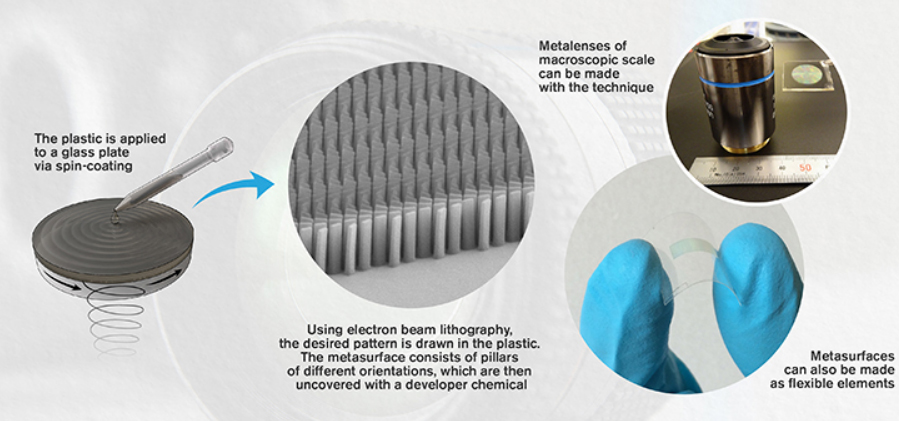 The plastic is applied to a glass plate via spin-coating

Using electron beam lithography, the desired pattern is drawn in the plastic. The metasurface consists of pillars of different orientations, which are then uncovered with a developer chemical

Metalenses of macroscopic scale can be made with the technique

50

Metasurfaces can also be made as flexible elements